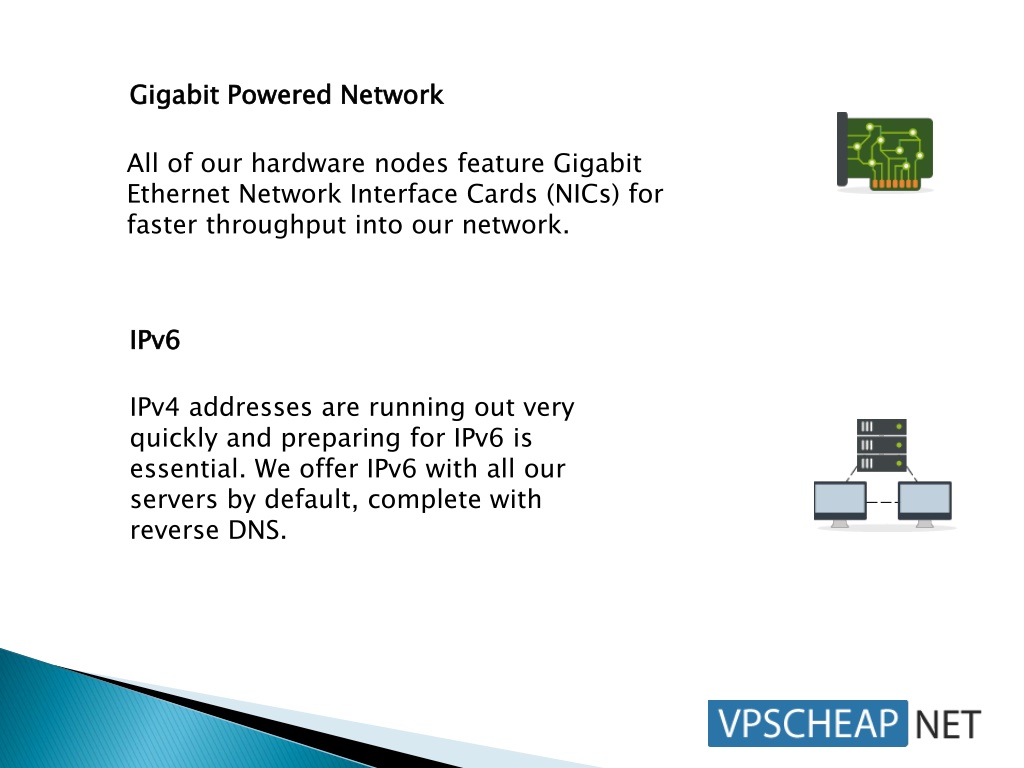 Gigabit Powered Network

All of our hardware nodes feature Gigabit Ethernet Network Interface Cards (NICs) for faster throughput into our network.

IPv6

IPv4 addresses are running out very quickly and preparing for IPv6 is essential. We offer IPv6 with all our servers by default, complete with reverse DNS.

VPSCHEAP NET